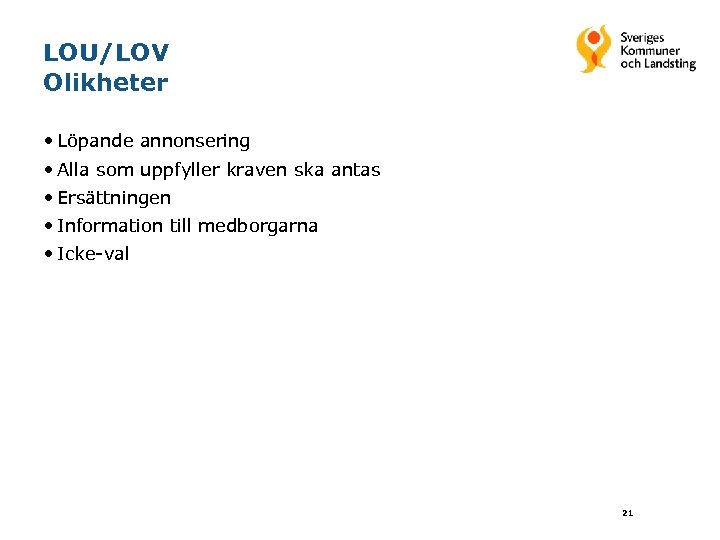 LOU/LOV
Olikheter

Sveriges
Kommuner
och Landsting

• Löpande annonsering
• Alla som uppfyller kraven ska antas
• Ersättningen
• Information till medborgarna
• Icke-val

21